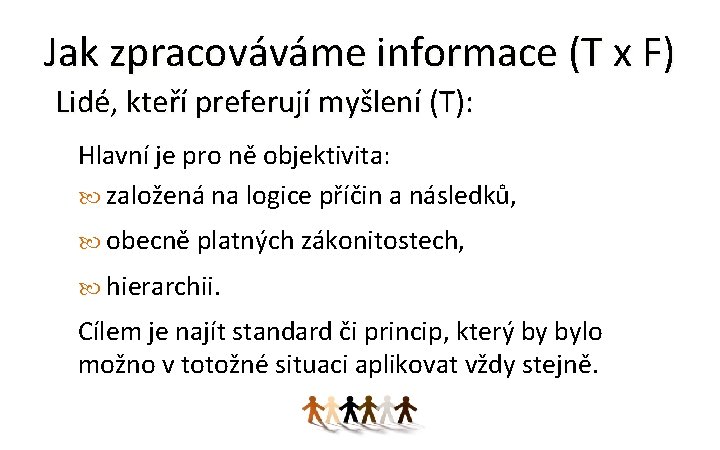 Jak zpracováváme informace (T x F)

Lidé, kteří preferují myšlení (T):

Hlavní je pro ně objektivita:

založená na logice příčin a následků,

obecně platných zákonitostech,

hierarchii.

Cílem je najít standard či princip, který by bylo možno v totožné situaci aplikovat vždy stejně.